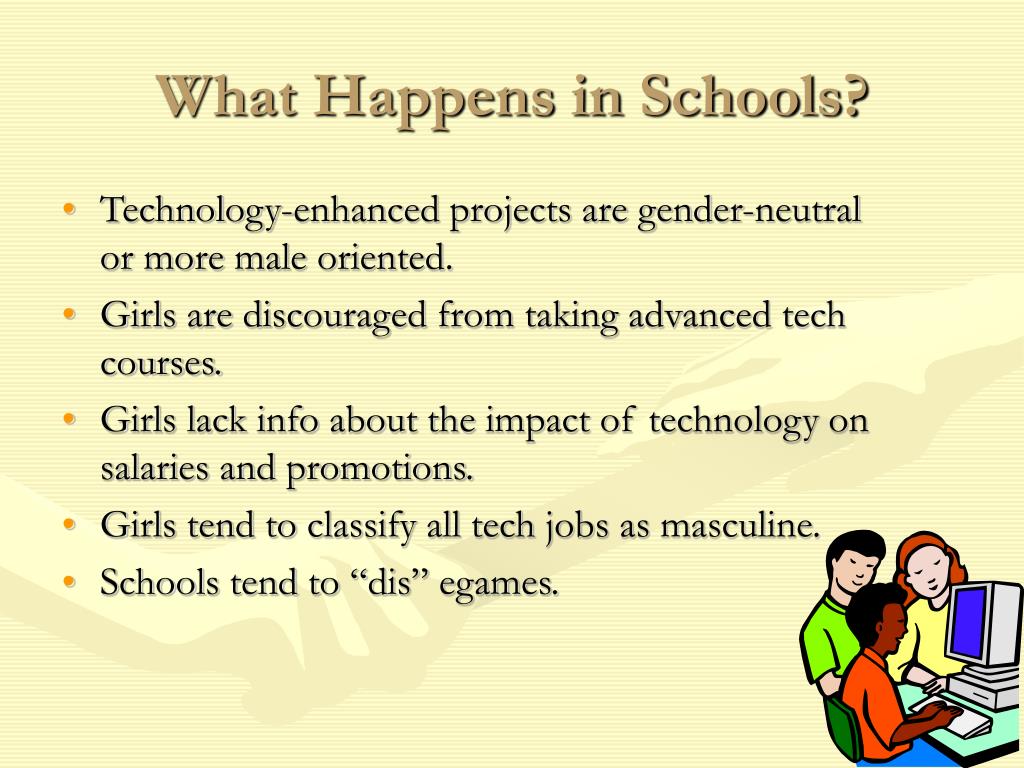 What Happens in Schools?

• Technology-enhanced projects are gender-neutral or more male oriented.
• Girls are discouraged from taking advanced tech courses.
• Girls lack info about the impact of technology on salaries and promotions.
• Girls tend to classify all tech jobs as masculine.
• Schools tend to “dis” egames.